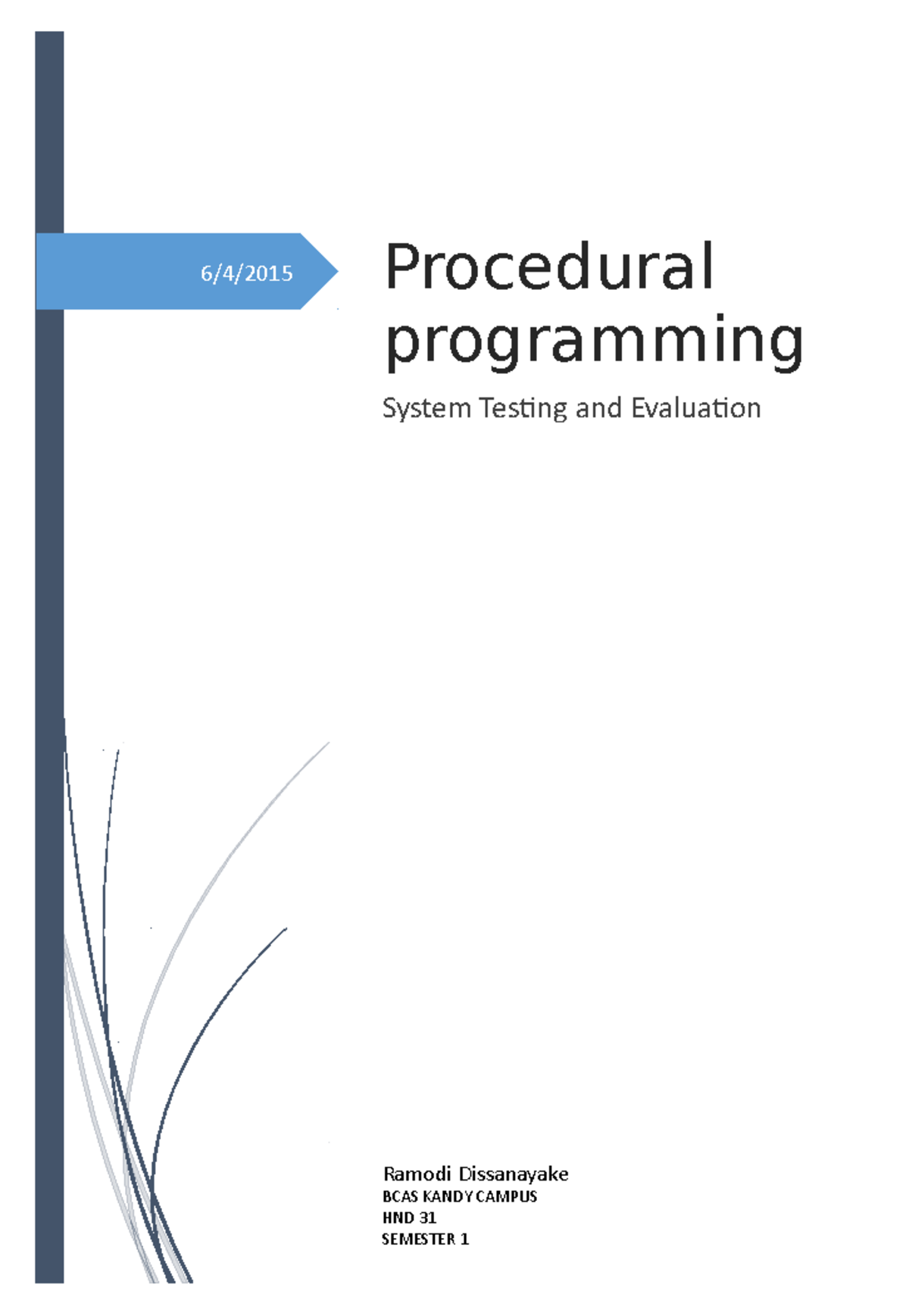 6/4/2015

Procedural programming

System Testing and Evaluation

Ramodi Dissanayake
BCAS KANDY CAMPUS
HND 31
SEMESTER 1